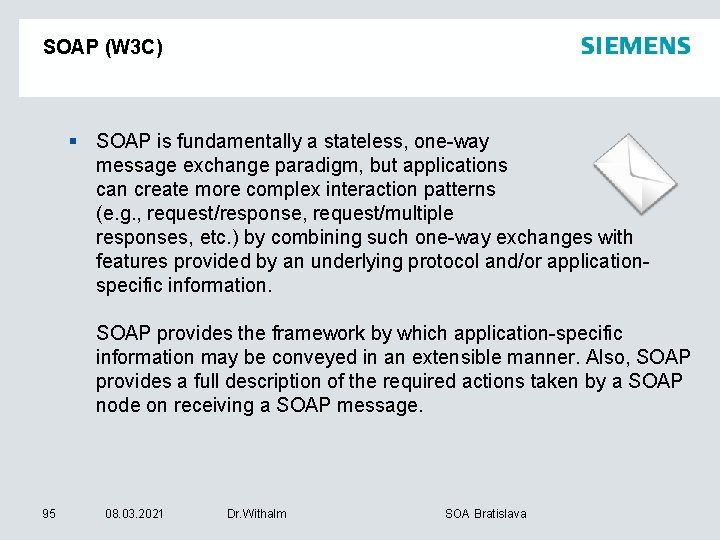 SOAP (W3C)

SIEMENS

▪ SOAP is fundamentally a stateless, one-way message exchange paradigm, but applications can create more complex interaction patterns (e.g., request/response, request/multiple responses, etc.) by combining such one-way exchanges with features provided by an underlying protocol and/or application-specific information.

SOAP provides the framework by which application-specific information may be conveyed in an extensible manner. Also, SOAP provides a full description of the required actions taken by a SOAP node on receiving a SOAP message.

95 08.03.2021 Dr.Withalm SOA Bratislava